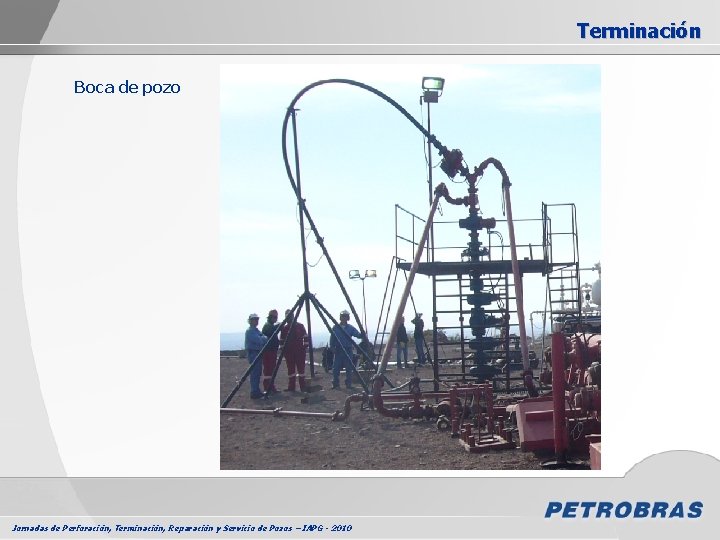 Terminación

Boca de pozo

PETROBRAS

Jornadas de Perforación, Terminación, Reparación y Servicio de Pozos – IAPG - 2010